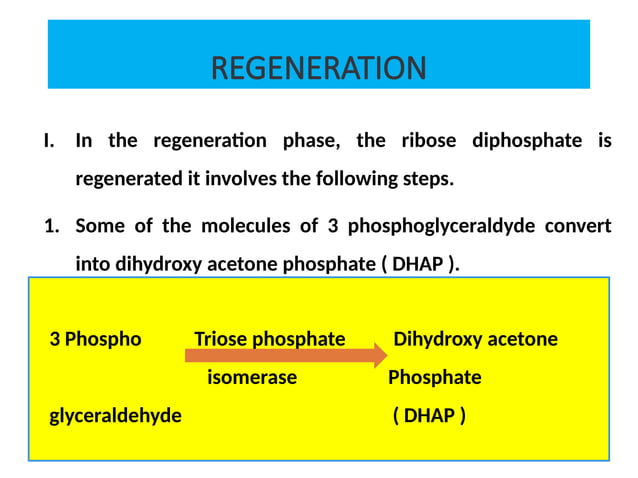 REGENERATION

I. In the regeneration phase, the ribose diphosphate is regenerated it involves the following steps.

1. Some of the molecules of 3 phosphoglyceraldyde convert into dihydroxy acetone phosphate ( DHAP ).

3 Phospho glyceraldehyde

Triose phosphate isomerase

Dihydroxy acetone Phosphate ( DHAP )